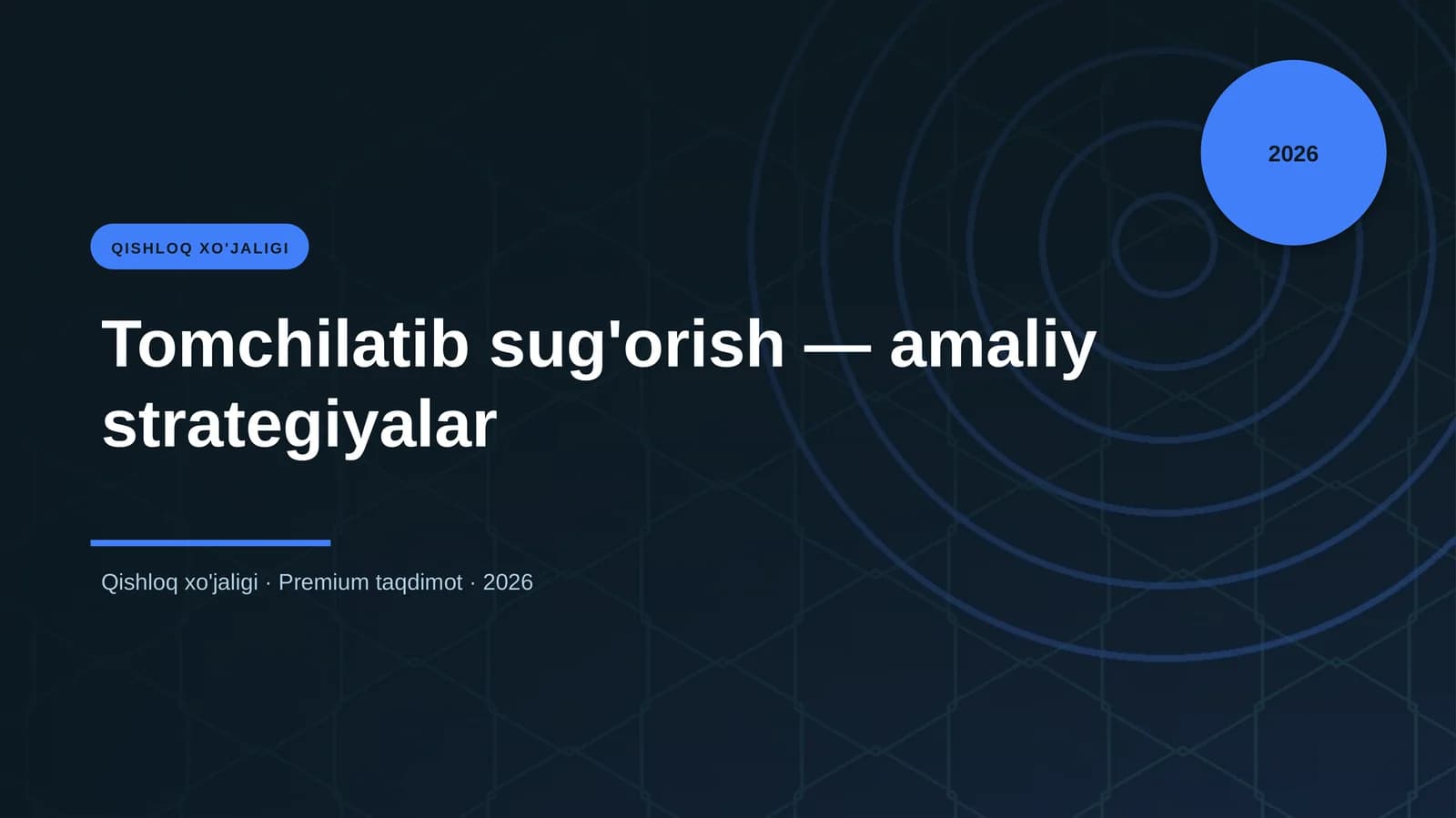 2026

QISHLOQ XO'JALIGI

Tomchilatib sug'orish — amaliy strategiyalar

Qishloq xo'jaligi · Premium taqdimot · 2026